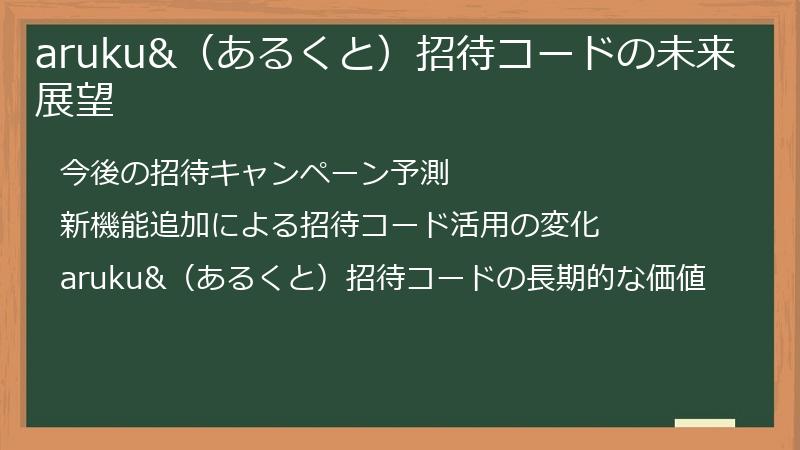 aruku&（あるくと）招待コードの未来展望

今後の招待キャンペーン予測

新機能追加による招待コード活用の変化

aruku&（あるくと）招待コードの長期的な価値